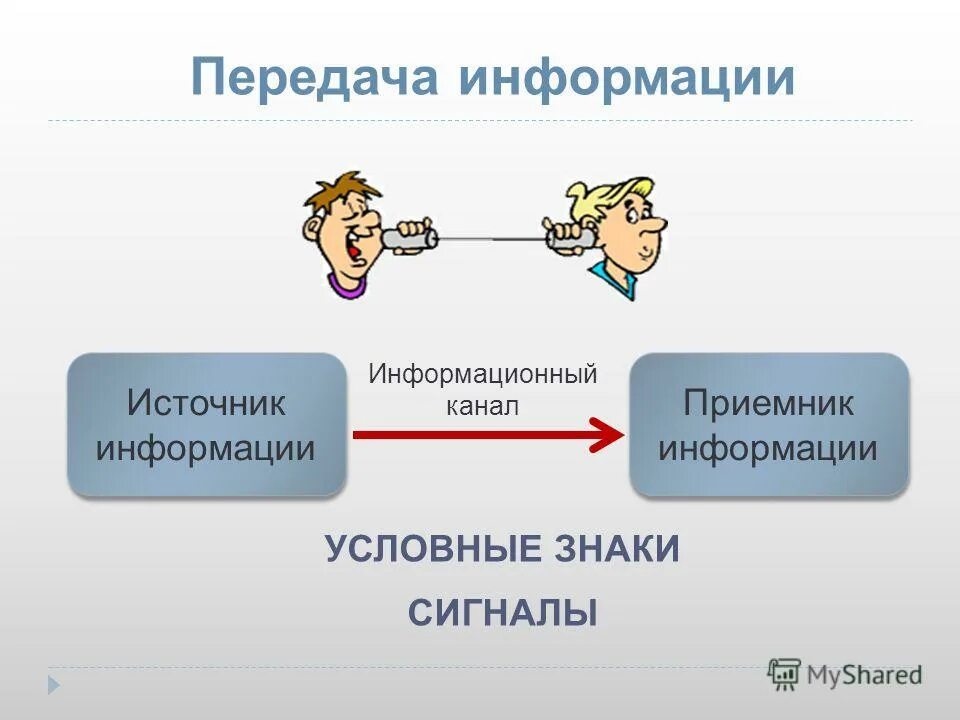 Передача информации

Источник информации

Информационный канал

Приемник информации

УСЛОВНЫЕ ЗНАКИ

СИГНАЛЫ

MyShared